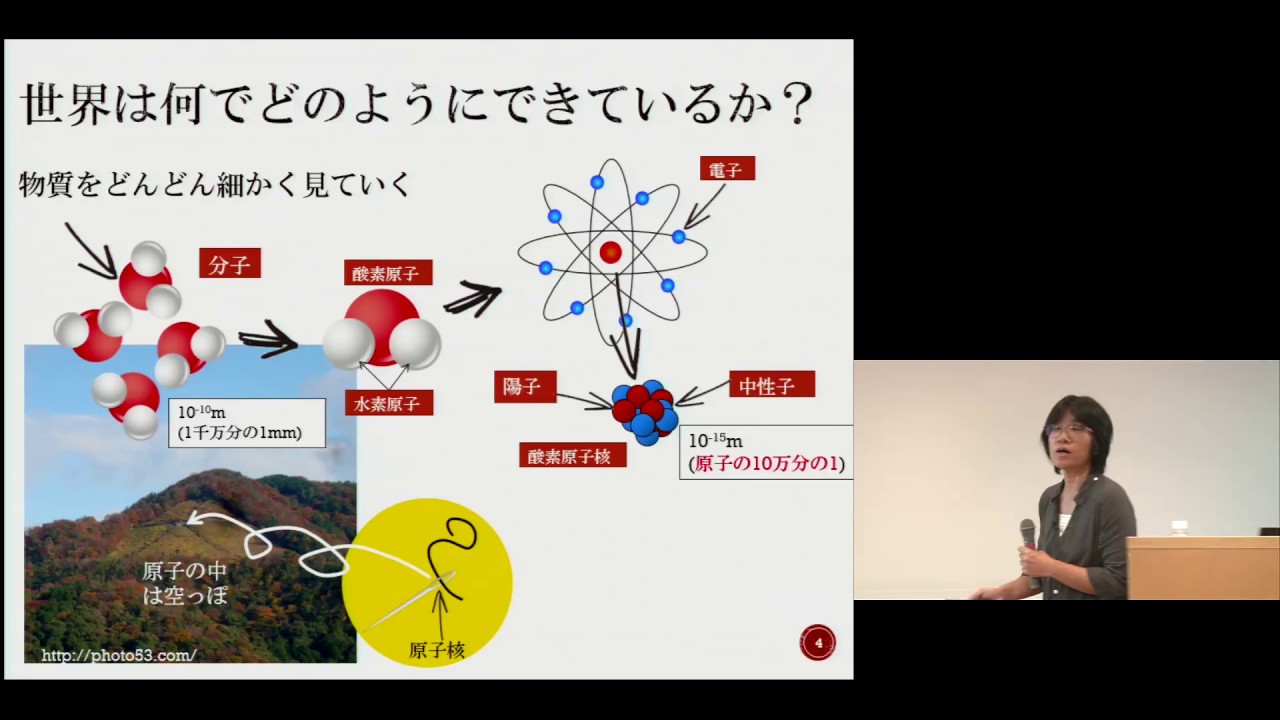 世界は何でどのようにできているか？

物質をどんどん細かく見ていく

分子

酸素原子

水素原子

$10^{-10}$m
(1千万分の1mm)

電子

陽子

中性子

酸素原子核

$10^{-15}$m
(原子の10万分の1)

原子の中は空っぽ

原子核

http://photo53.com/

4